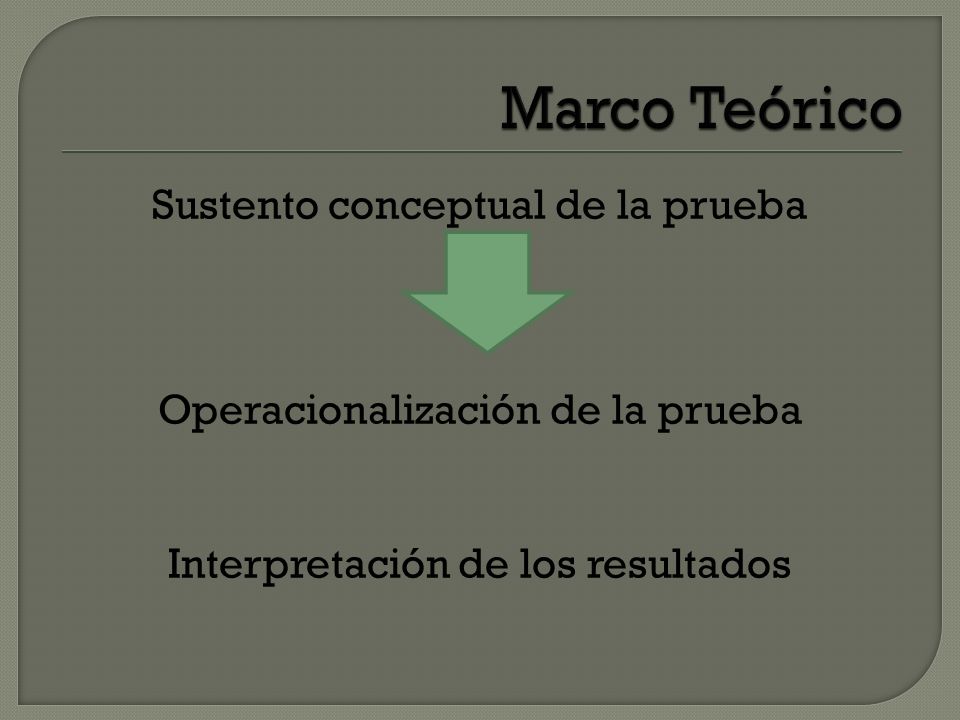 Marco Teórico

Sustento conceptual de la prueba

Operacionalización de la prueba

Interpretación de los resultados